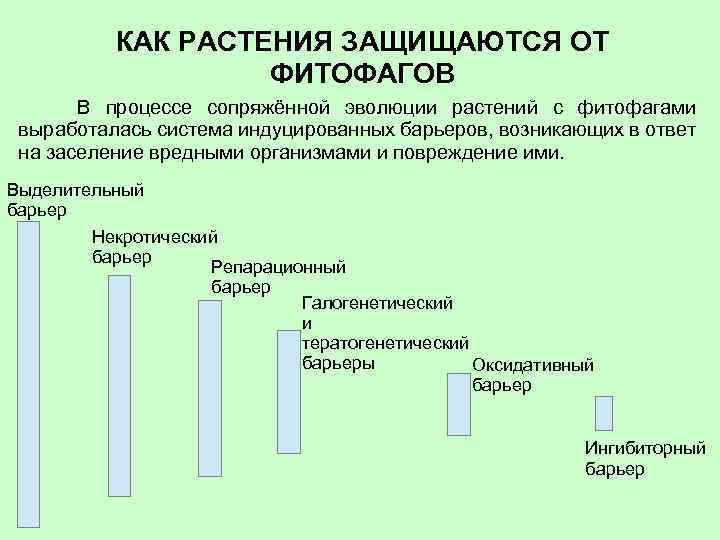 КАК РАСТЕНИЯ ЗАЩИЩАЮТСЯ ОТ ФИТОФАГОВ

В процессе сопряжённой эволюции растений с фитофагами выработалась система индуцированных барьеров, возникающих в ответ на заселение вредными организмами и повреждение ими.

Выделительный барьер

Некротический барьер

Репарационный барьер

Галогенетический и тератогенетический барьеры

Оксидативный барьер

Ингибиторный барьер